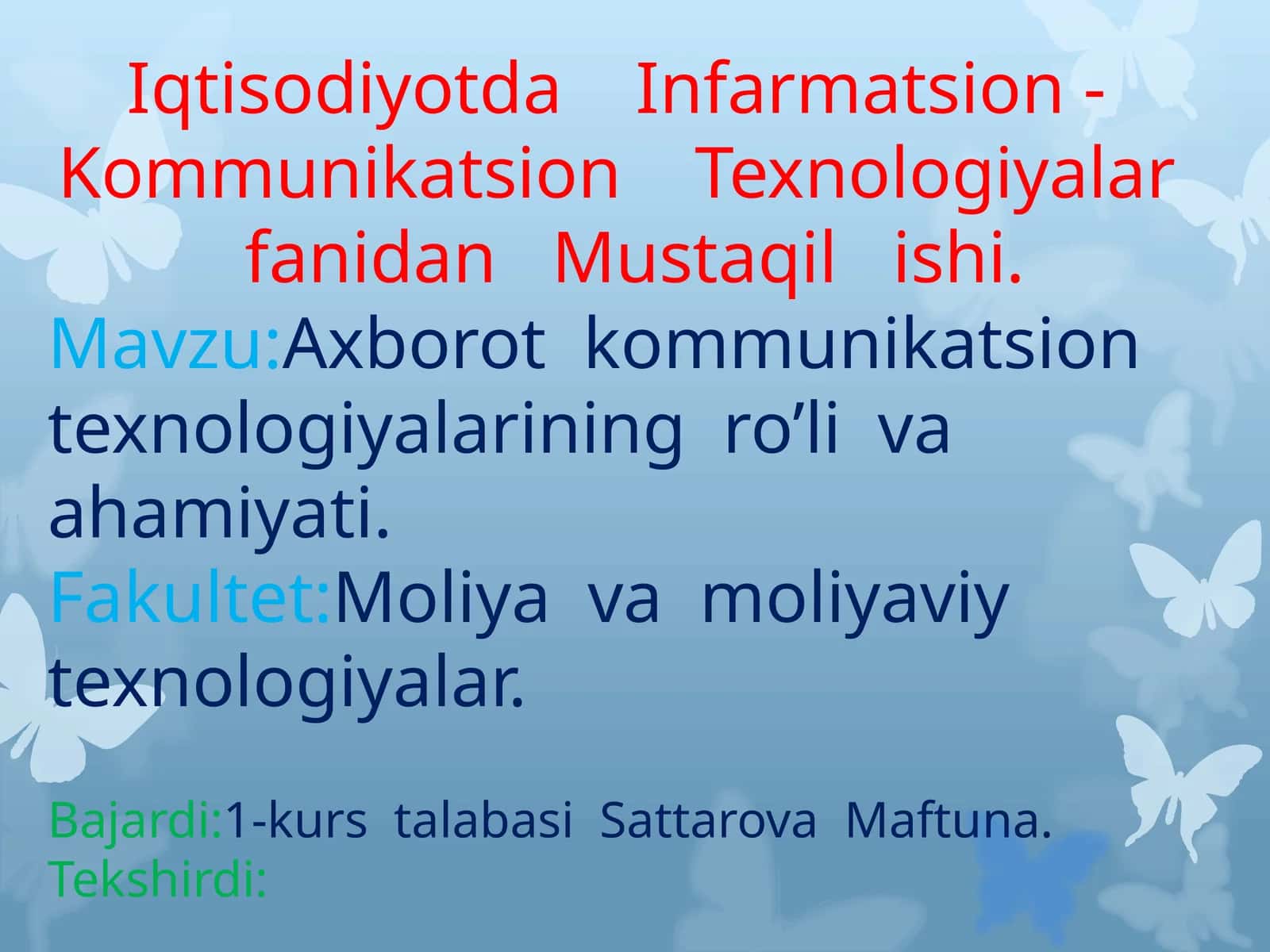 Iqtisodiyotda Infarmatsion - Kommunikatsion Texnologiyalar fanidan Mustaqil ishi.

Mavzu:Axborot kommunikatsion texnologiyalarining ro’li va ahamiyati.
Fakultet:Moliya va moliyaviy texnologiyalar.

Bajardi:1-kurs talabasi Sattarova Maftuna.
Tekshirdi: